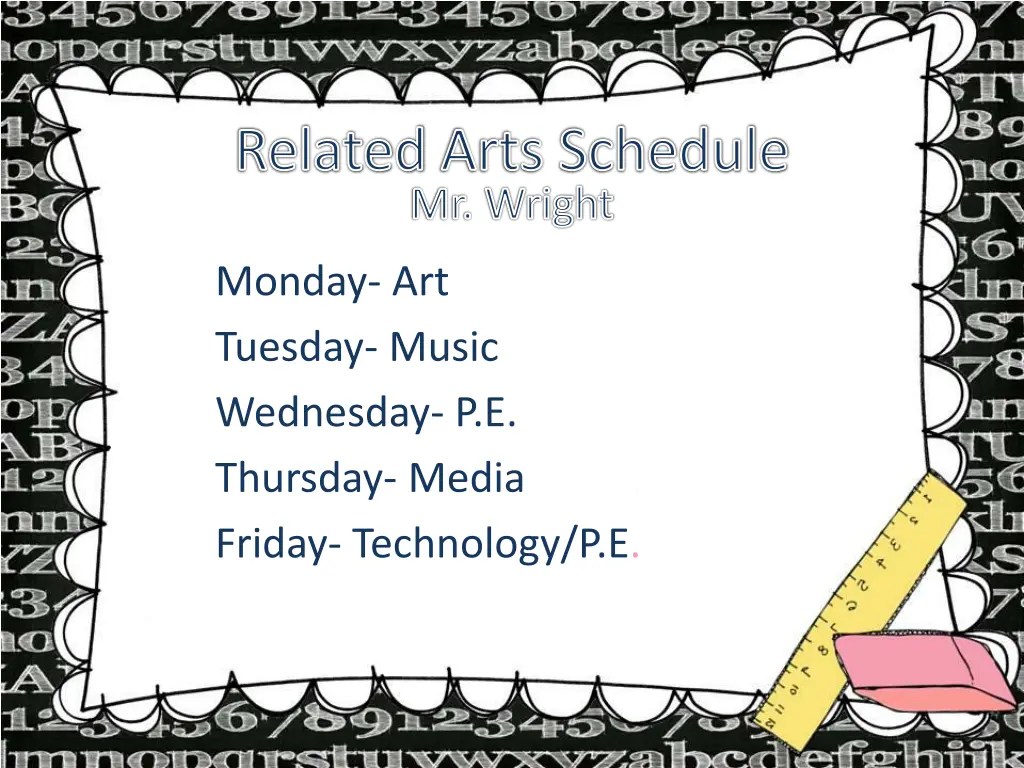 Related Arts Schedule
Mr. Wright

Monday- Art
Tuesday- Music
Wednesday- P.E.
Thursday- Media
Friday- Technology/P.E.